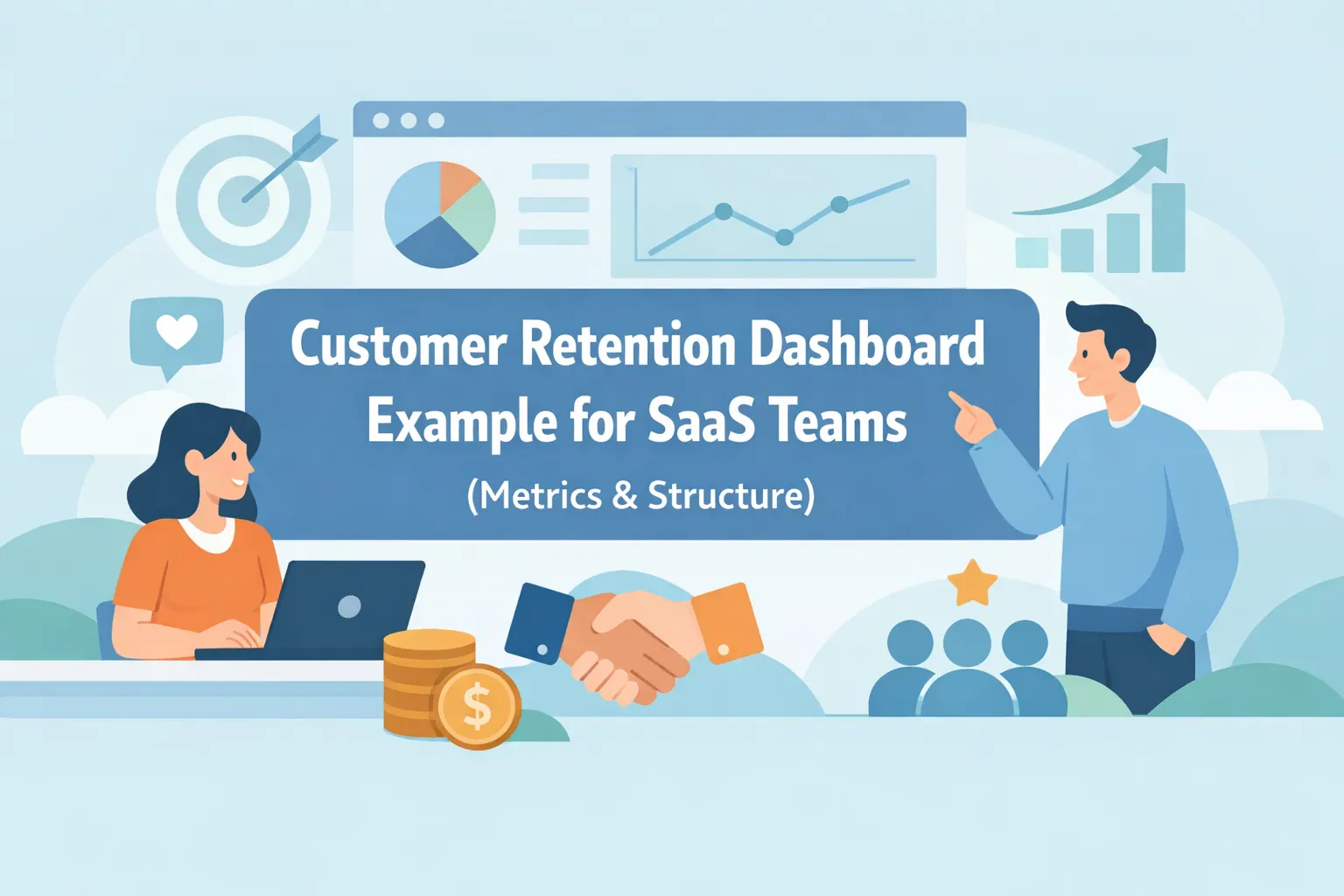 Customer Retention Dashboard Example for SaaS Teams

(Metrics & Structure)

$